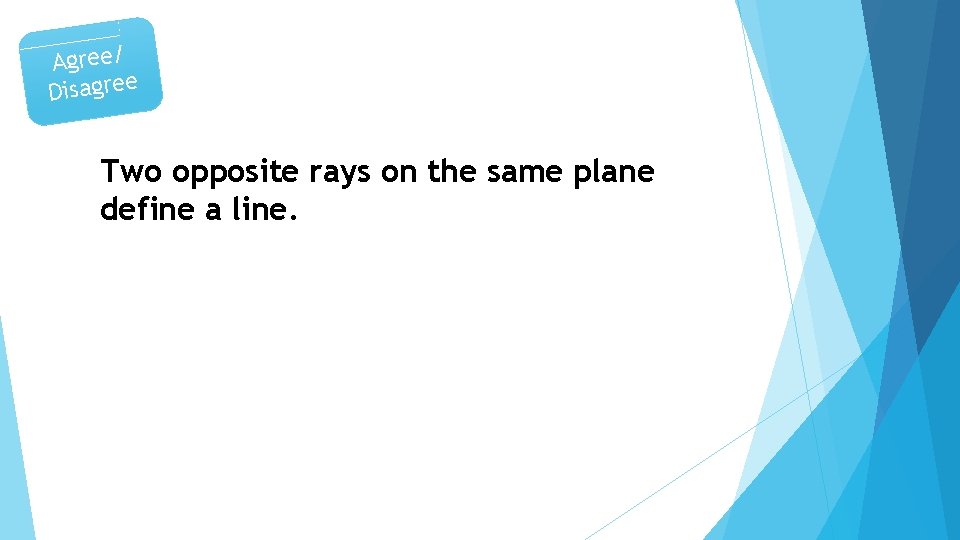 Agree/
Disagree

Two opposite rays on the same plane define a line.